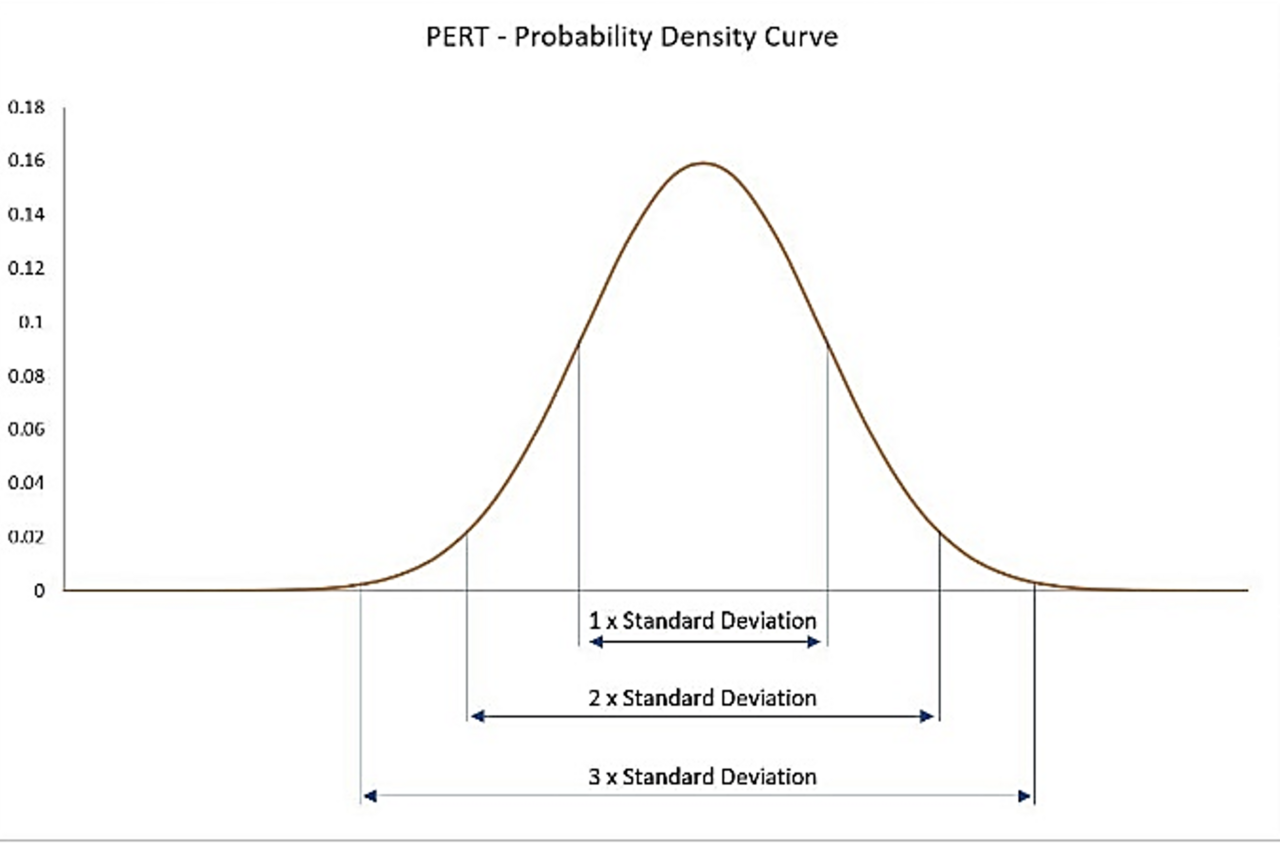 PERT - Probability Density Curve

0.18
0.16
0.14
0.12
0.1
0.08
0.06
0.04
0.02
0

1 x Standard Deviation

2 x Standard Deviation

3 x Standard Deviation